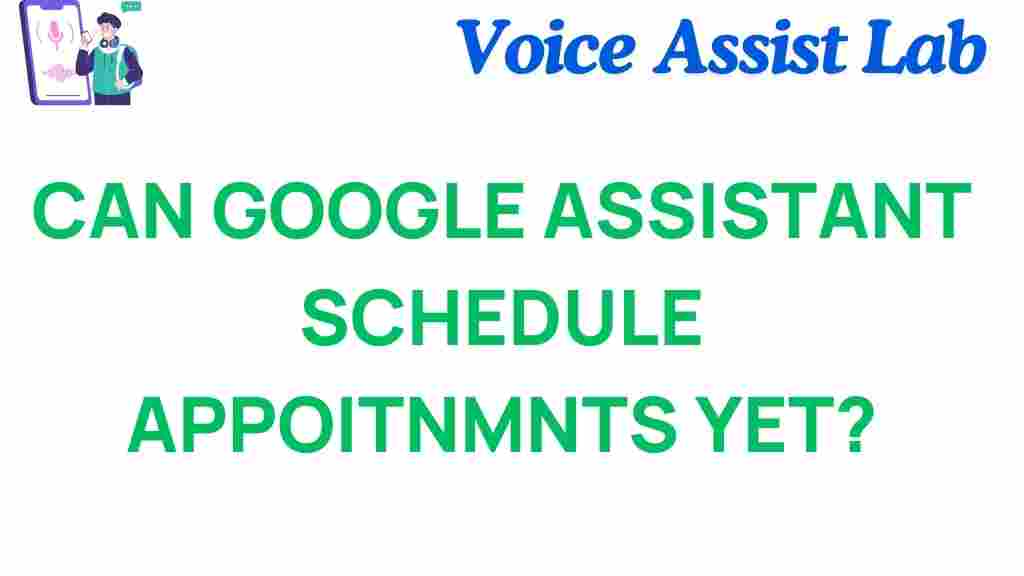 Voice Assist Lab

CAN GOOGLE ASSISTANT SCHEDULE APPOITNMNTS YET?